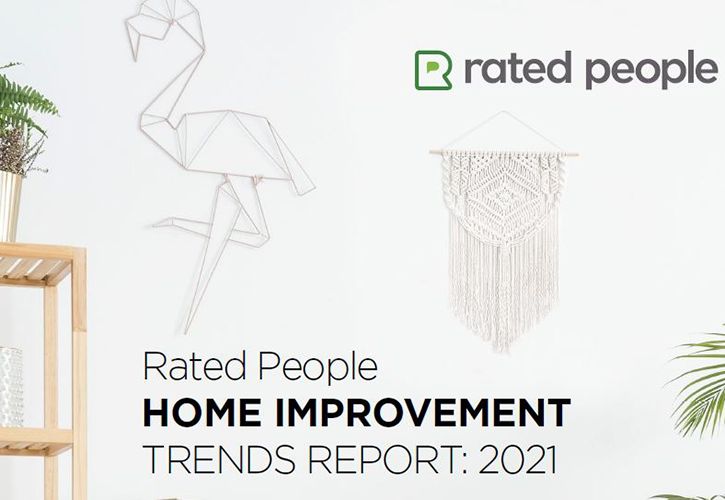 rated people

Rated People
HOME IMPROVEMENT
TRENDS REPORT: 2021